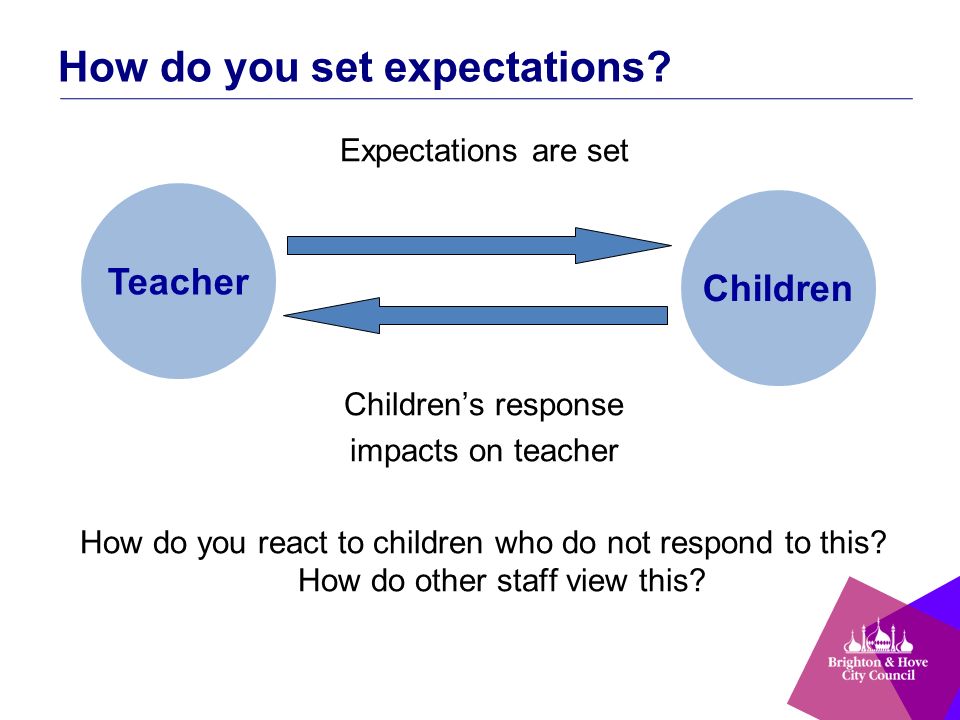 How do you set expectations?

Expectations are set

Teacher

Children

Children's response
impacts on teacher

How do you react to children who do not respond to this?
How do other staff view this?

Brighton & Hove
City Council